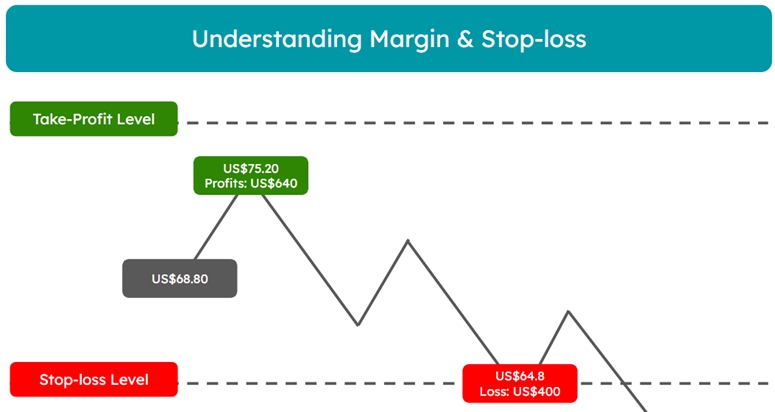 Understanding Margin & Stop-loss

Take-Profit Level

US$75.20
Profits: US$640

US$68.80

Stop-loss Level

US$64.8
Loss: US$400